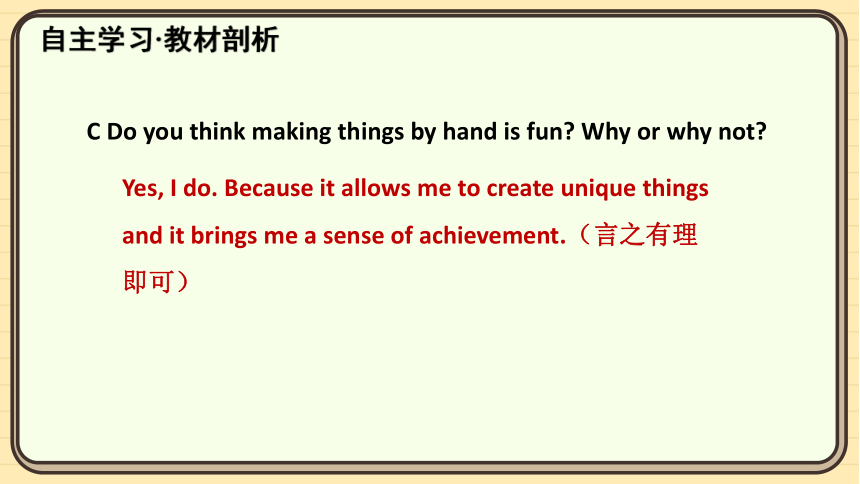 自主学习·教材剖析

C Do you think making things by hand is fun? Why or why not?

Yes, I do. Because it allows me to create unique things and it brings me a sense of achievement.（言之有理即可）